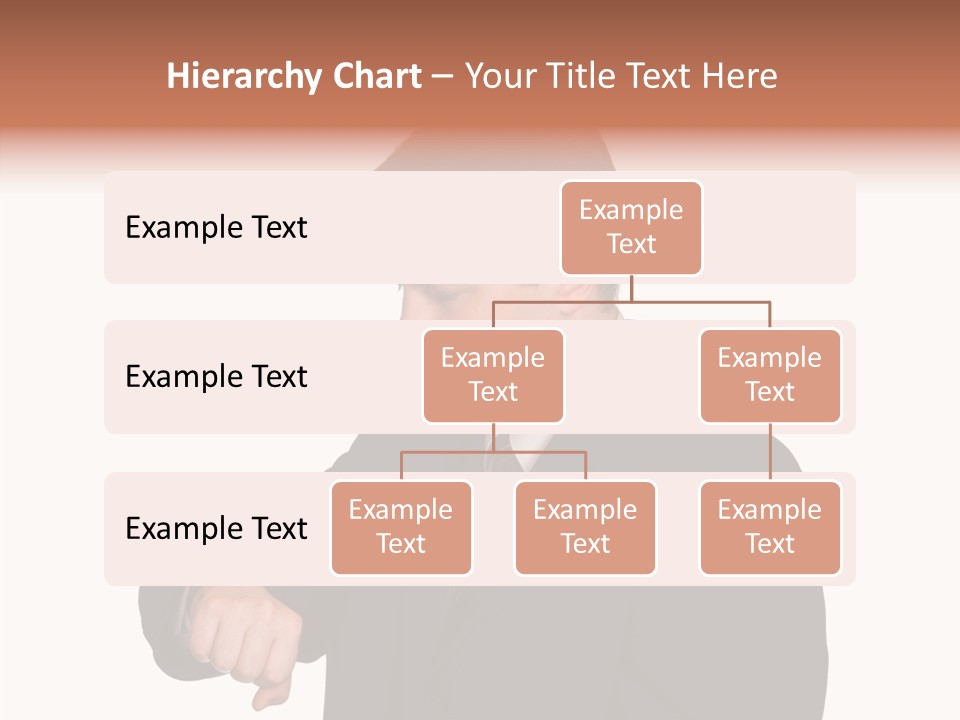 Hierarchy Chart – Your Title Text Here

Example Text

Example Text

Example Text

Example Text

Example Text

Example Text

Example Text

Example Text

Example Text